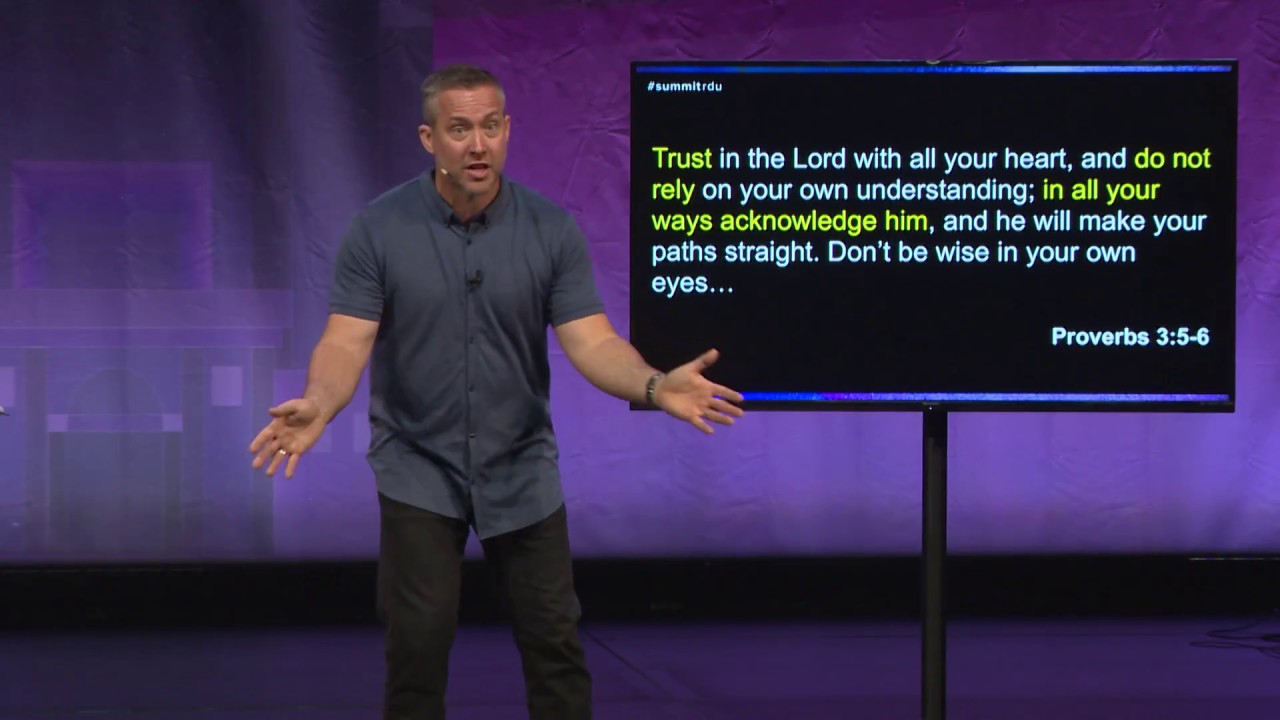 #summitrdu

Trust in the Lord with all your heart, and do not rely on your own understanding; in all your ways acknowledge him, and he will make your paths straight. Don't be wise in your own eyes…

Proverbs 3:5-6